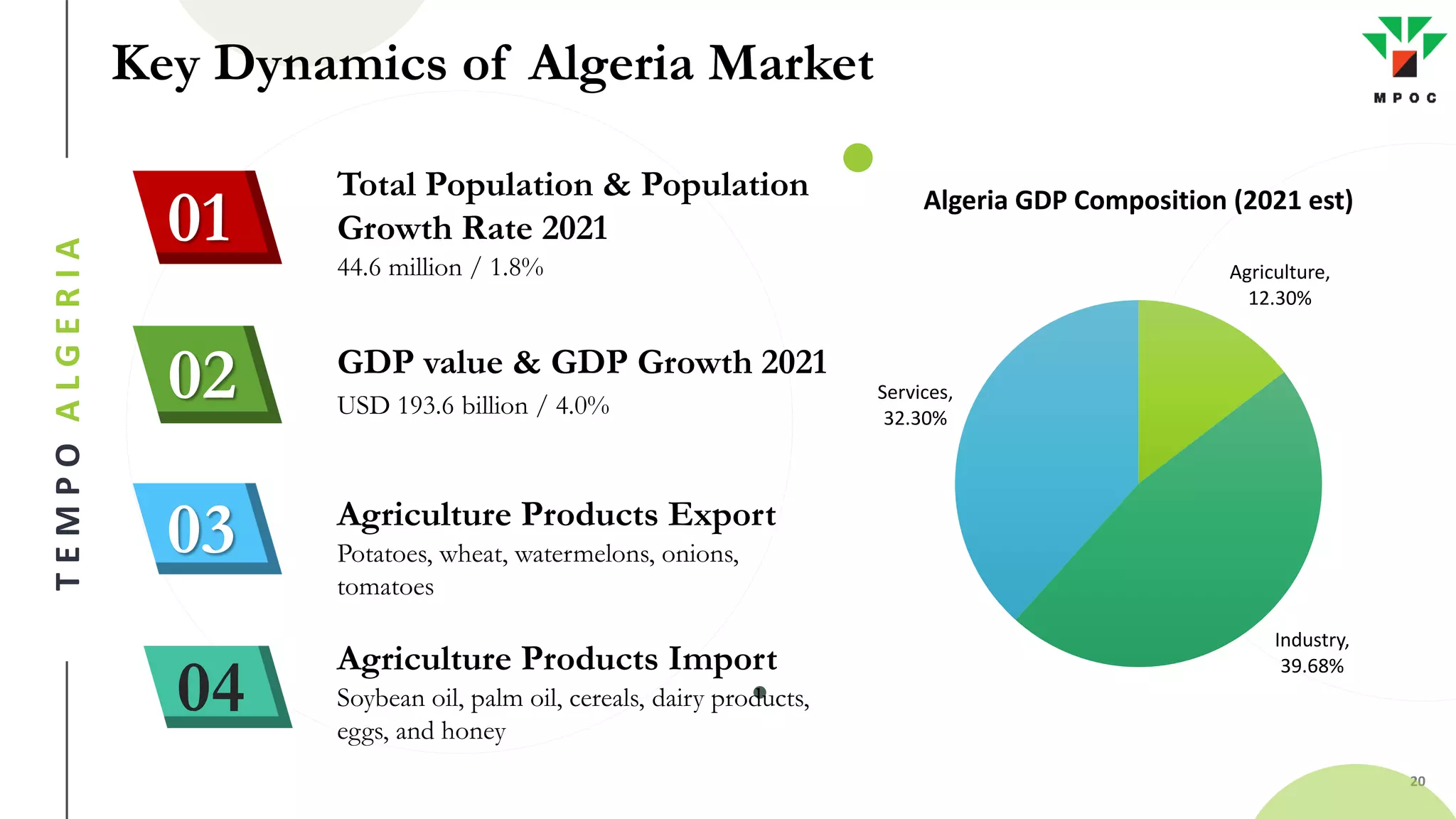 Key Dynamics of Algeria Market

MPOC

TEMPO ALGERIA

01

Total Population & Population Growth Rate 2021

44.6 million / 1.8%

02

GDP value & GDP Growth 2021

USD 193.6 billion / 4.0%

03

Agriculture Products Export

Potatoes, wheat, watermelons, onions, tomatoes

04

Agriculture Products Import

Soybean oil, palm oil, cereals, dairy products, eggs, and honey

Algeria GDP Composition (2021 est)

Agriculture, 12.30%

Services, 32.30%

Industry, 39.68%

20